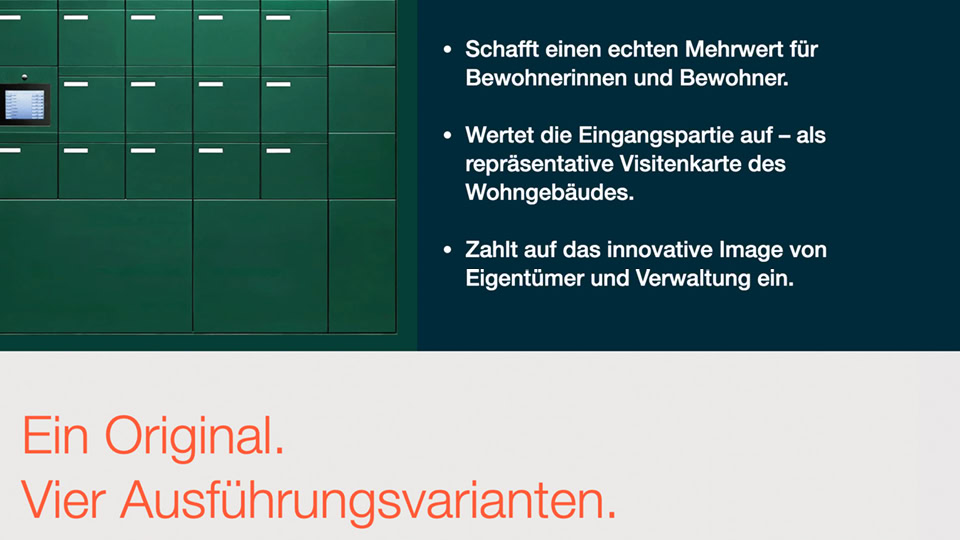 • Schafft einen echten Mehrwert für Bewohnerinnen und Bewohner.

• Wertet die Eingangspartie auf – als repräsentative Visitenkarte des Wohngebäudes.

• Zahlt auf das innovative Image von Eigentümer und Verwaltung ein.

Ein Original.
Vier Ausführungsvarianten.